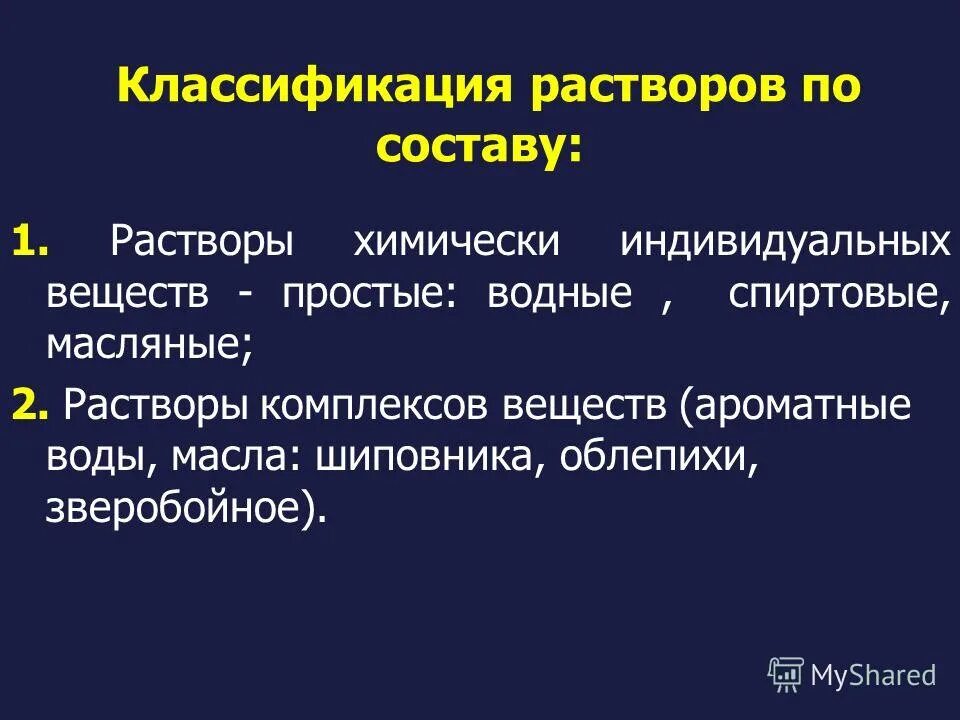 Классификация растворов по составу:

1. Растворы химически индивидуальных веществ - простые: водные , спиртовые, масляные;

2. Растворы комплексов веществ (ароматные воды, масла: шиповника, облепихи, зверобойное).

MyShared